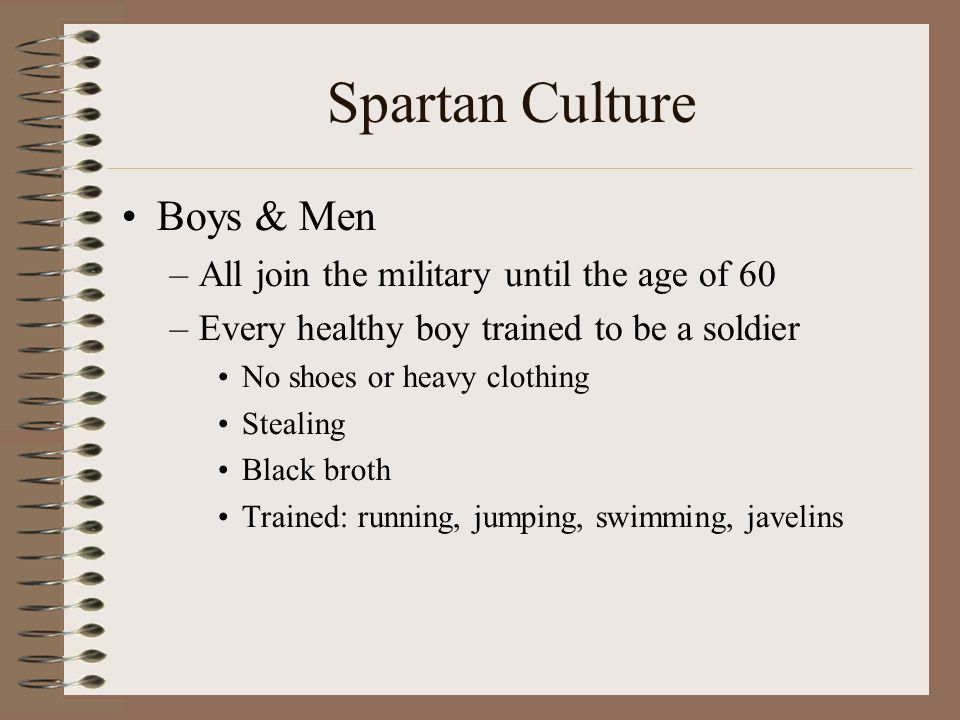 Spartan Culture

• Boys & Men
– All join the military until the age of 60
– Every healthy boy trained to be a soldier
• No shoes or heavy clothing
• Stealing
• Black broth
• Trained: running, jumping, swimming, javelins